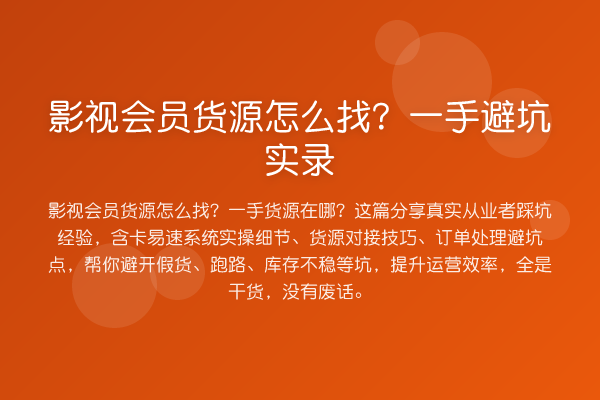 影视会员货源怎么找？一手避坑实录

影视会员货源怎么找？一手货源在哪？这篇分享真实从业者踩坑经验，含卡易速系统实操细节、货源对接技巧、订单处理避坑点，帮你避开假货、跑路、库存不稳等坑，提升运营效率，全是干货，没有废话。